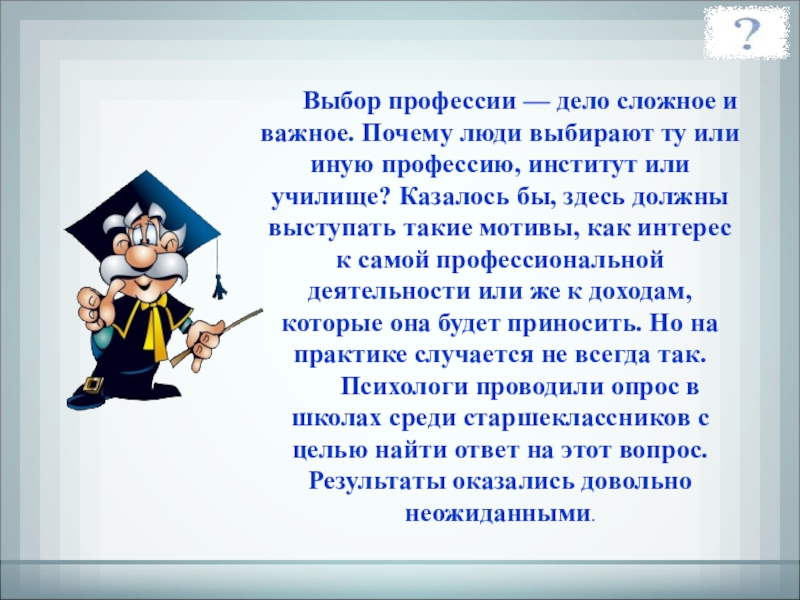 ?

Выбор профессии — дело сложное и важное. Почему люди выбирают ту или иную профессию, институт или училище? Казалось бы, здесь должны выступать такие мотивы, как интерес к самой профессиональной деятельности или же к доходам, которые она будет приносить. Но на практике случается не всегда так.

Психологи проводили опрос в школах среди старшеклассников с целью найти ответ на этот вопрос. Результаты оказались довольно неожиданными.